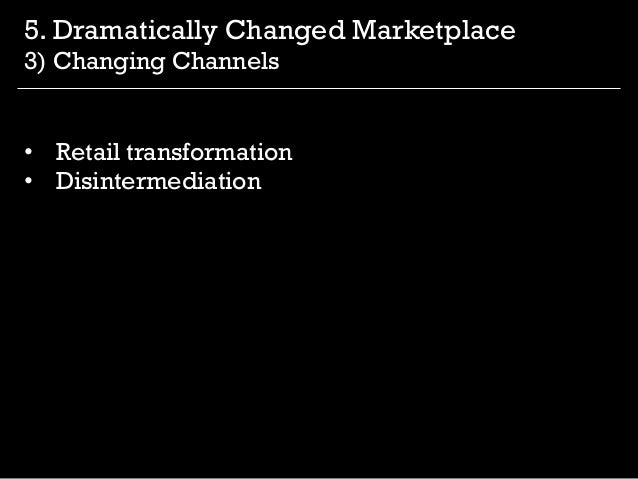 5. Dramatically Changed Marketplace
3) Changing Channels

• Retail transformation
• Disintermediation